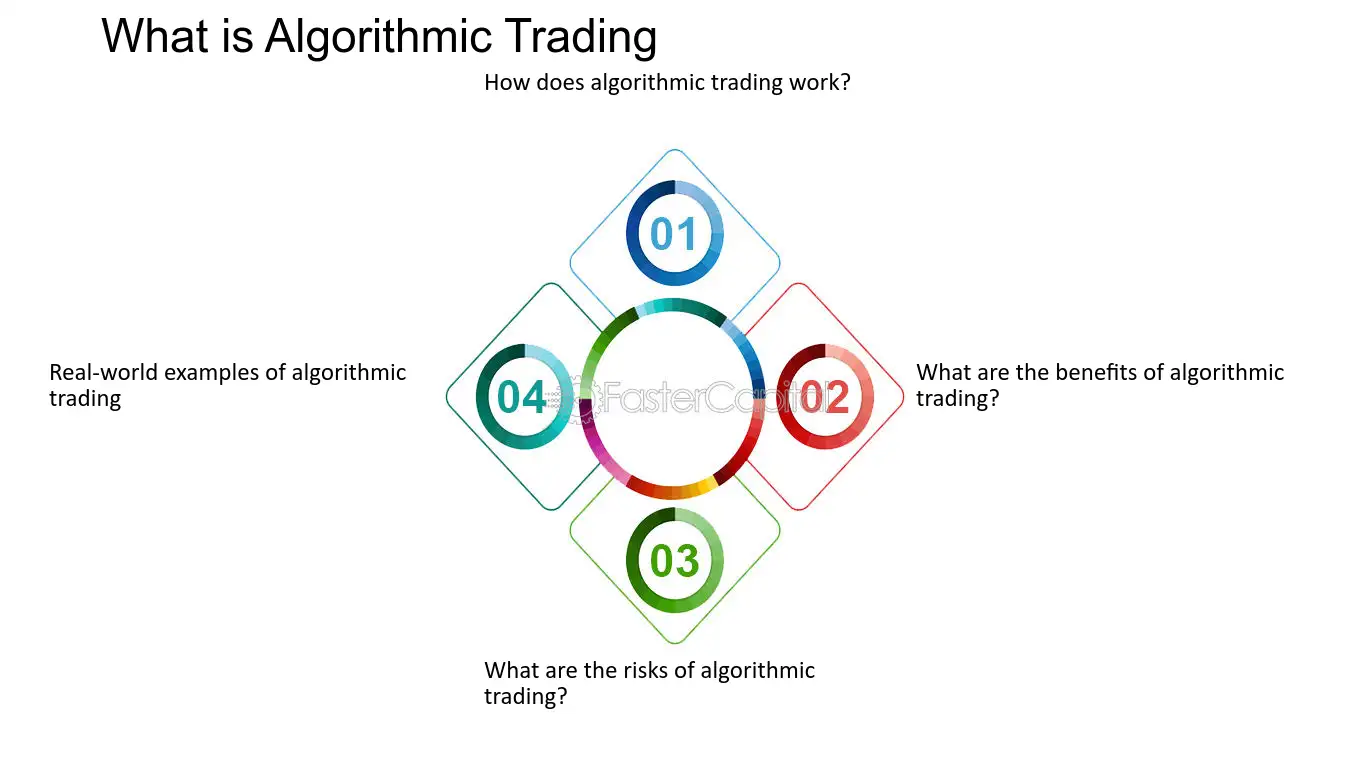 What is Algorithmic Trading

How does algorithmic trading work?

01

Real-world examples of algorithmic trading

04

02

What are the benefits of algorithmic trading?

03

What are the risks of algorithmic trading?

FasterCapital